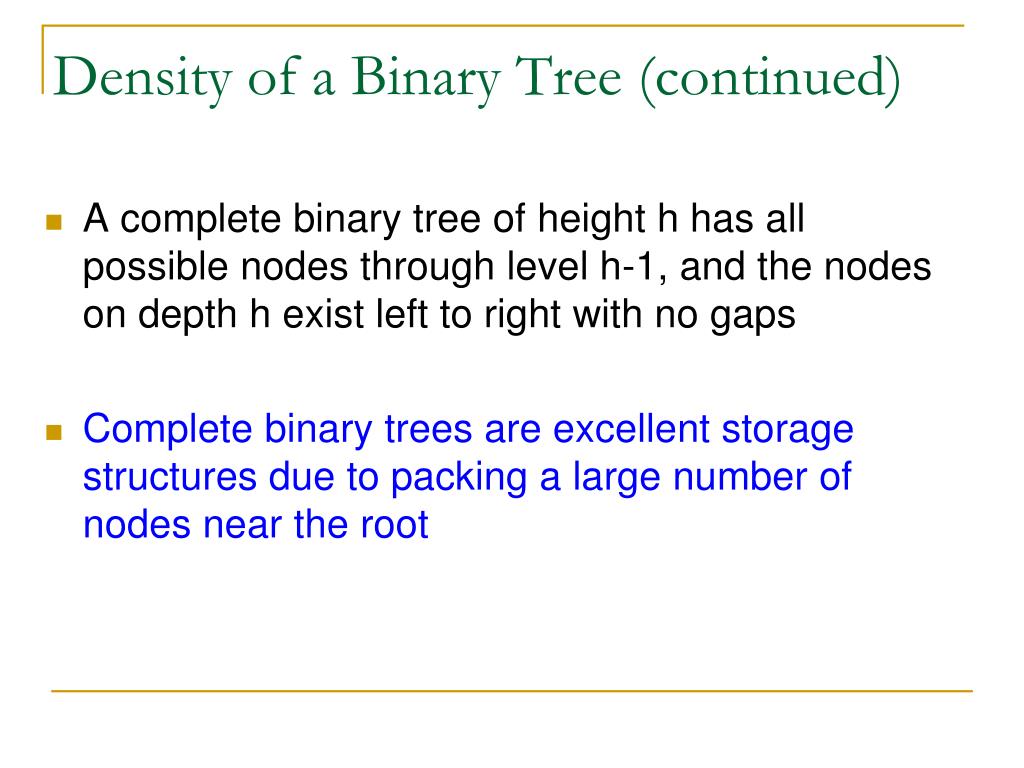 Density of a Binary Tree (continued)

A complete binary tree of height h has all possible nodes through level h-1, and the nodes on depth h exist left to right with no gaps

Complete binary trees are excellent storage structures due to packing a large number of nodes near the root